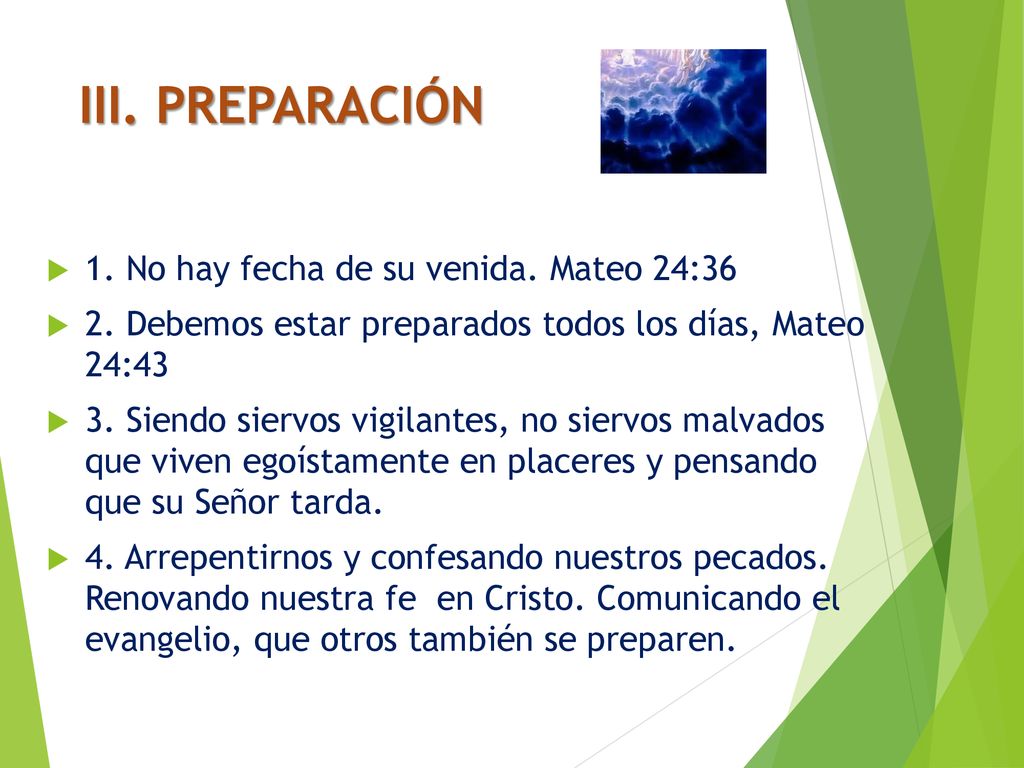 III. PREPARACIÓN

1. No hay fecha de su venida. Mateo 24:36

2. Debemos estar preparados todos los días, Mateo 24:43

3. Siendo siervos vigilantes, no siervos malvados que viven egoístamente en placeres y pensando que su Señor tarda.

4. Arrepentirnos y confesando nuestros pecados. Renovando nuestra fe en Cristo. Comunicando el evangelio, que otros también se preparen.